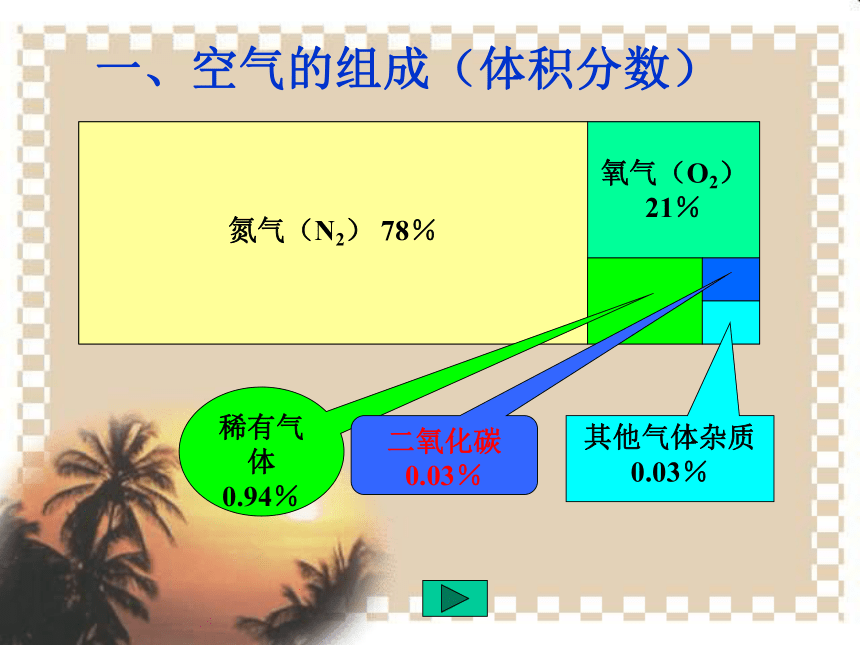 一、空气的组成（体积分数）

氮气（$N_2$） 78%

氧气（$O_2$） 21%

稀有气体 0.94%

二氧化碳 0.03%

其他气体杂质 0.03%